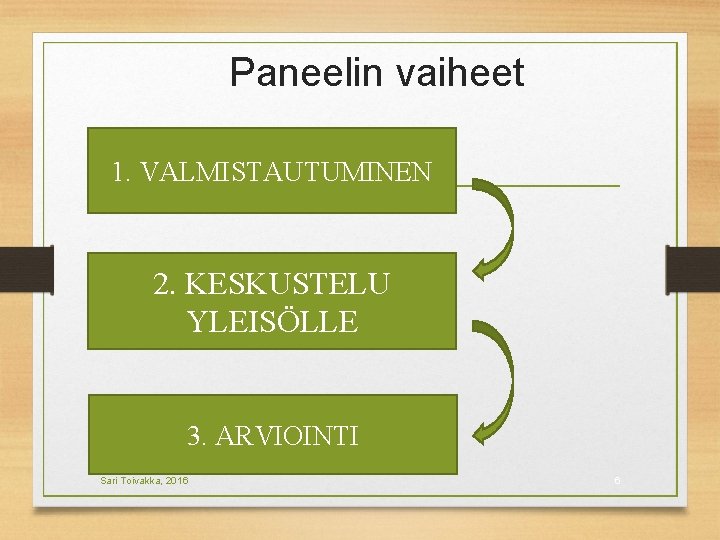 Paneelin vaiheet

1. VALMISTAUTUMINEN

2. KESKUSTELU YLEISÖLLE

3. ARVIOINTI

Sari Toivakka, 2016

6